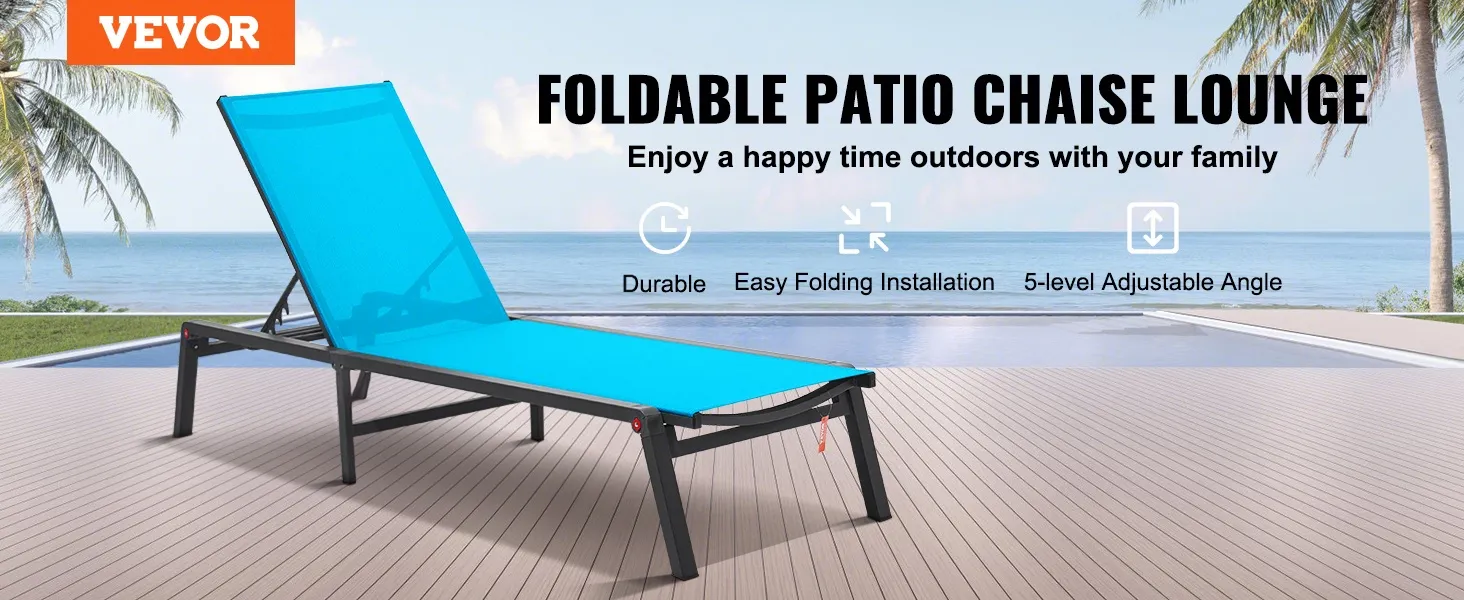 VEVOR

FOLDABLE PATIO CHAISE LOUNGE

Enjoy a happy time outdoors with your family

Durable

Easy Folding Installation

5-level Adjustable Angle